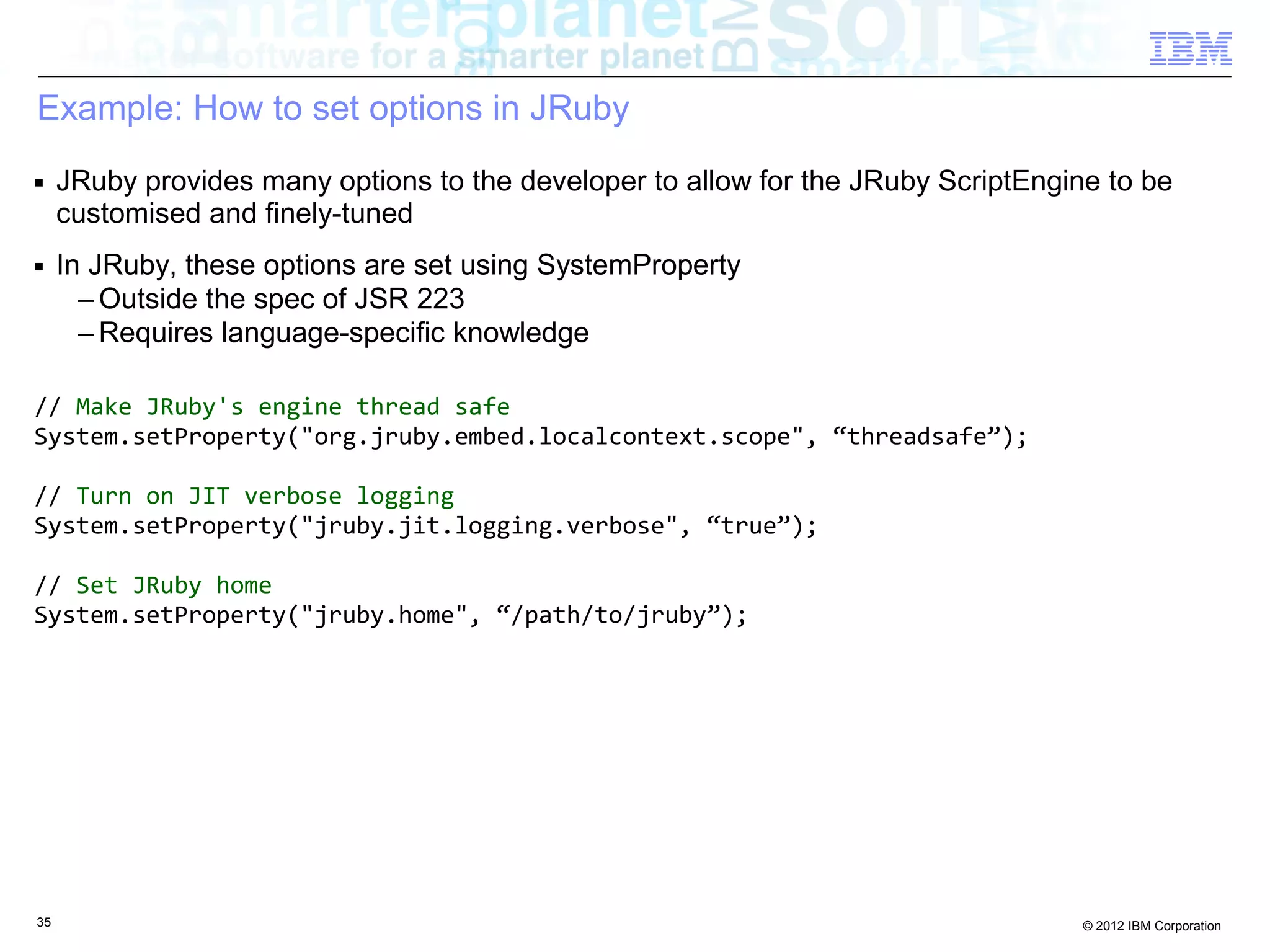 software for a smarter planet

IBM

Example: How to set options in JRuby

▪ JRuby provides many options to the developer to allow for the JRuby ScriptEngine to be customised and finely-tuned

▪ In JRuby, these options are set using SystemProperty
– Outside the spec of JSR 223
– Requires language-specific knowledge

// Make JRuby's engine thread safe
System.setProperty("org.jruby.embed.localcontext.scope", “threadsafe”);

// Turn on JIT verbose logging
System.setProperty("jruby.jit.logging.verbose", “true”);

// Set JRuby home
System.setProperty("jruby.home", “/path/to/jruby”);

35

© 2012 IBM Corporation